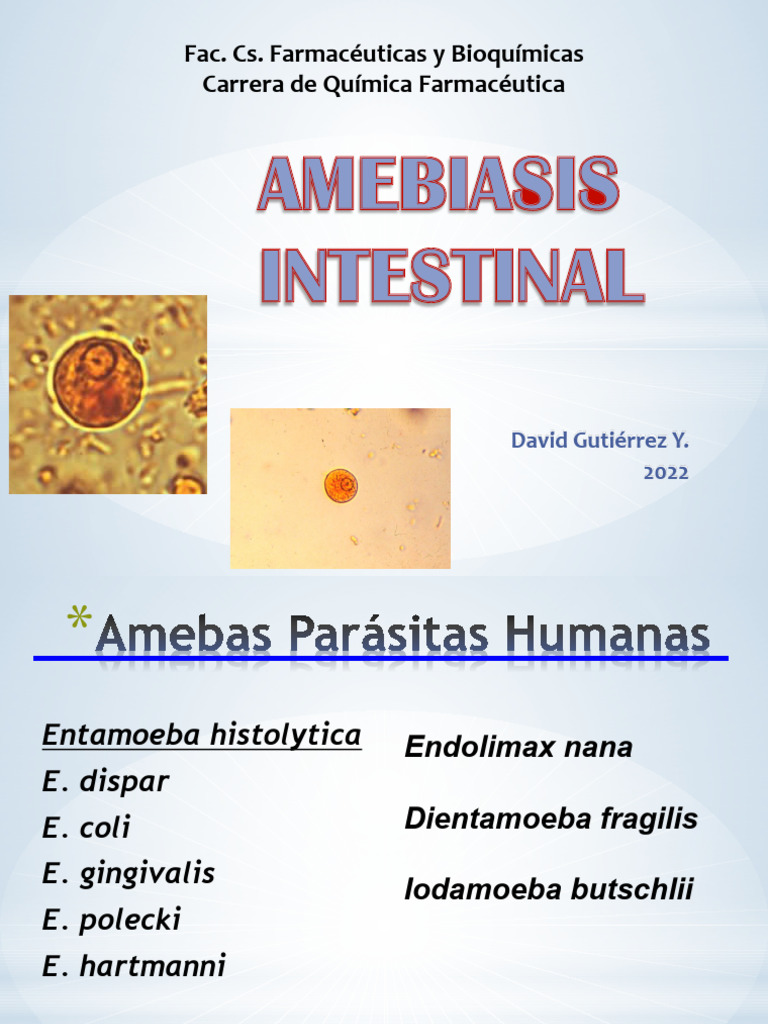 Fac. Cs. Farmacéuticas y Bioquímicas
Carrera de Química Farmacéutica

AMEBIASIS INTESTINAL

David Gutiérrez Y.
2022

*Amebas Parásitas Humanas

Entamoeba histolytica
E. dispar
E. coli
E. gingivalis
E. polecki
E. hartmanni

Endolimax nana

Dientamoeba fragilis

Iodamoeba butschlii